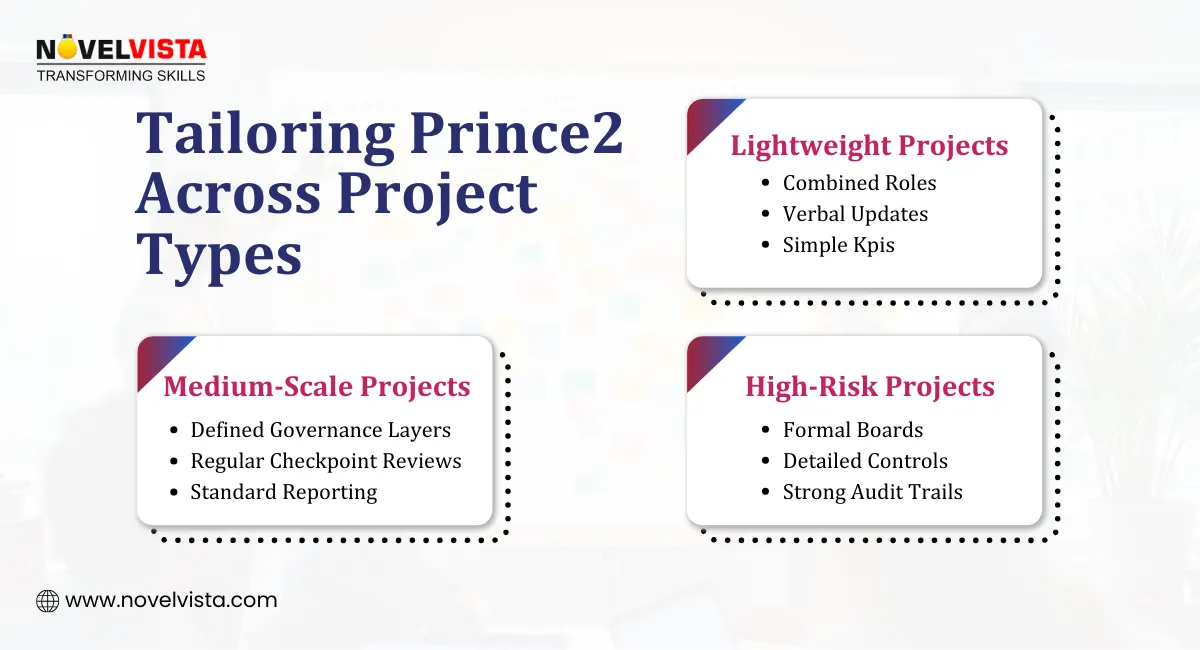 NOVELVISTA
TRANSFORMING SKILLS

Tailoring Prince2 Across Project Types

Lightweight Projects
- Combined Roles
- Verbal Updates
- Simple Kpis

Medium-Scale Projects
- Defined Governance Layers
- Regular Checkpoint Reviews
- Standard Reporting

High-Risk Projects
- Formal Boards
- Detailed Controls
- Strong Audit Trails

www.novelvista.com